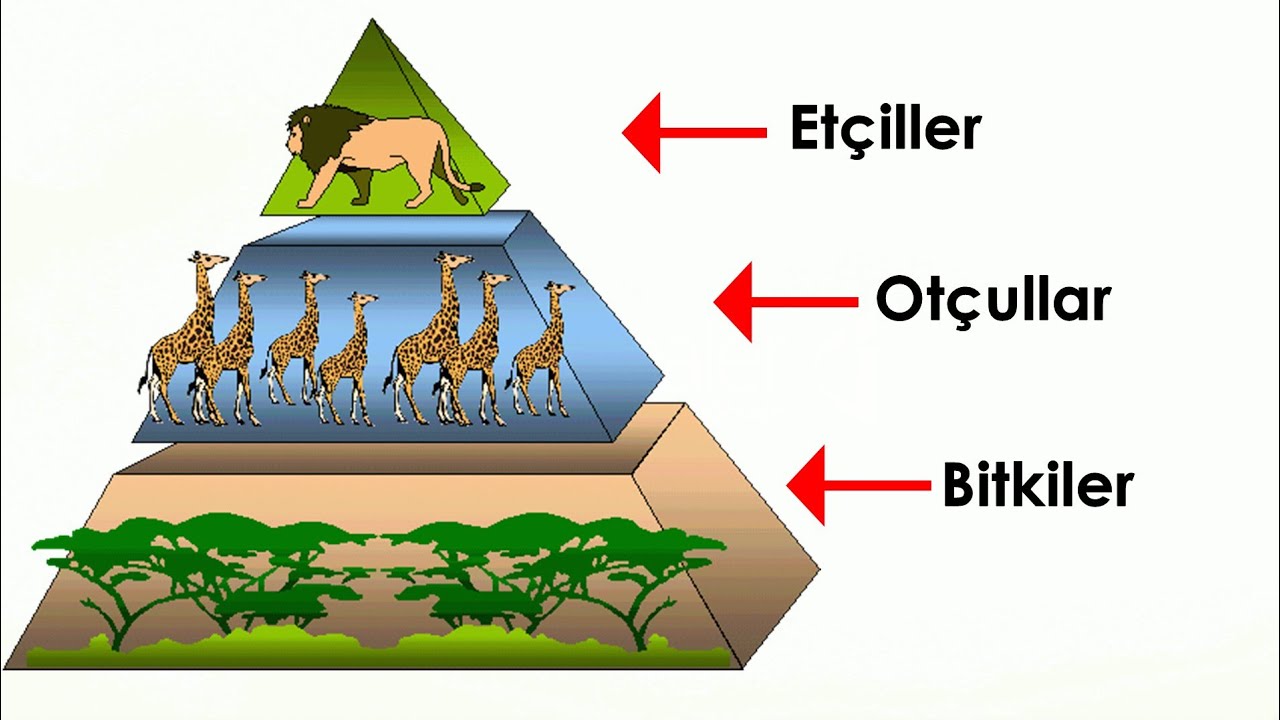 Etçiller

Otçullar

Bitkiler